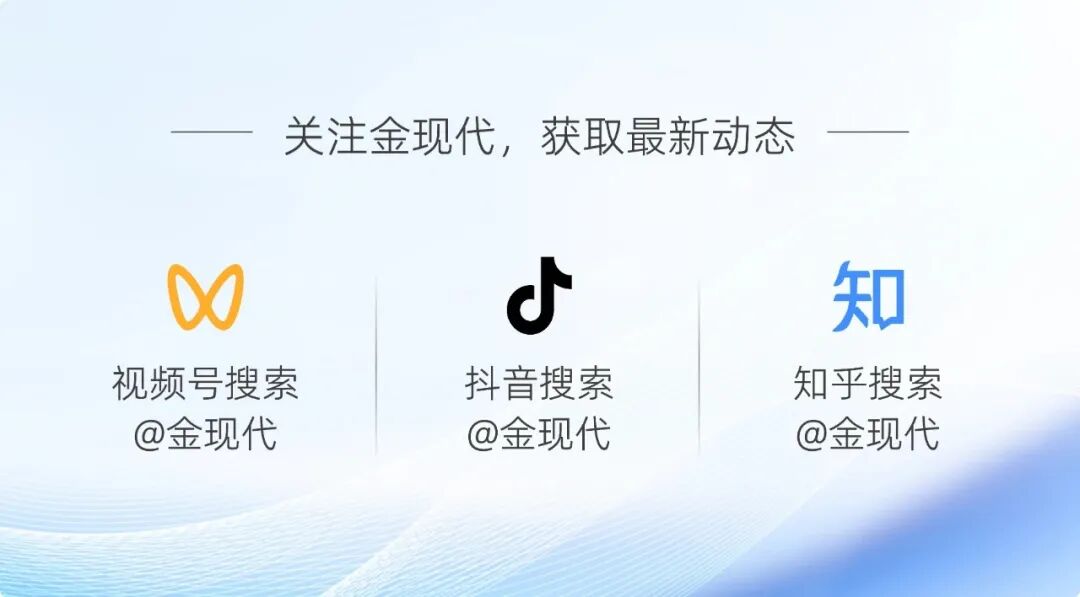 关注金现代，获取最新动态

视频号搜索
@金现代

抖音搜索
@金现代

知

知乎搜索
@金现代